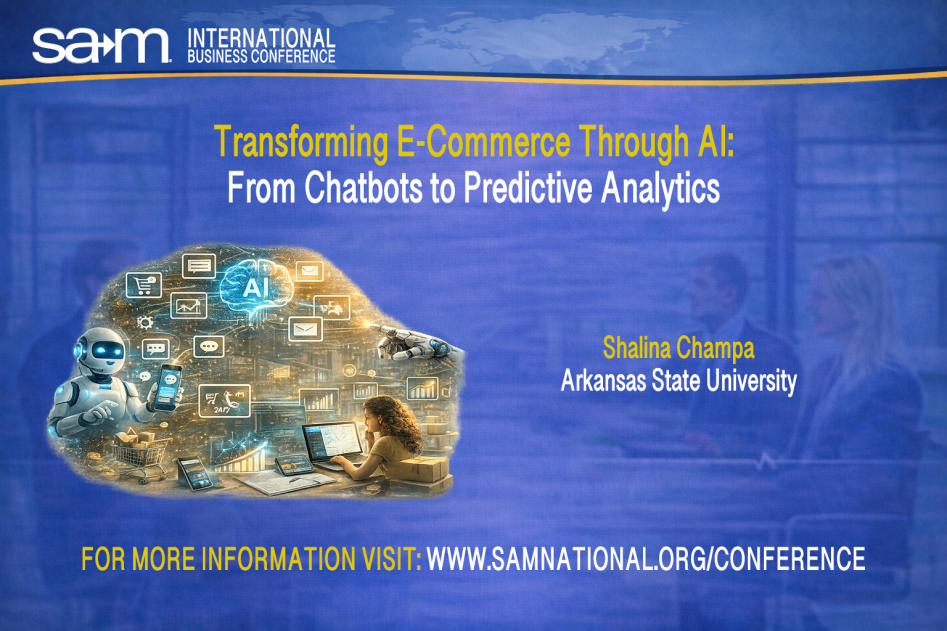 sam INTERNATIONAL BUSINESS CONFERENCE

Transforming E-Commerce Through AI:
From Chatbots to Predictive Analytics

AI

24/7

Shalina Champa
Arkansas State University

FOR MORE INFORMATION VISIT: WWW.SAMNATIONAL.ORG/CONFERENCE